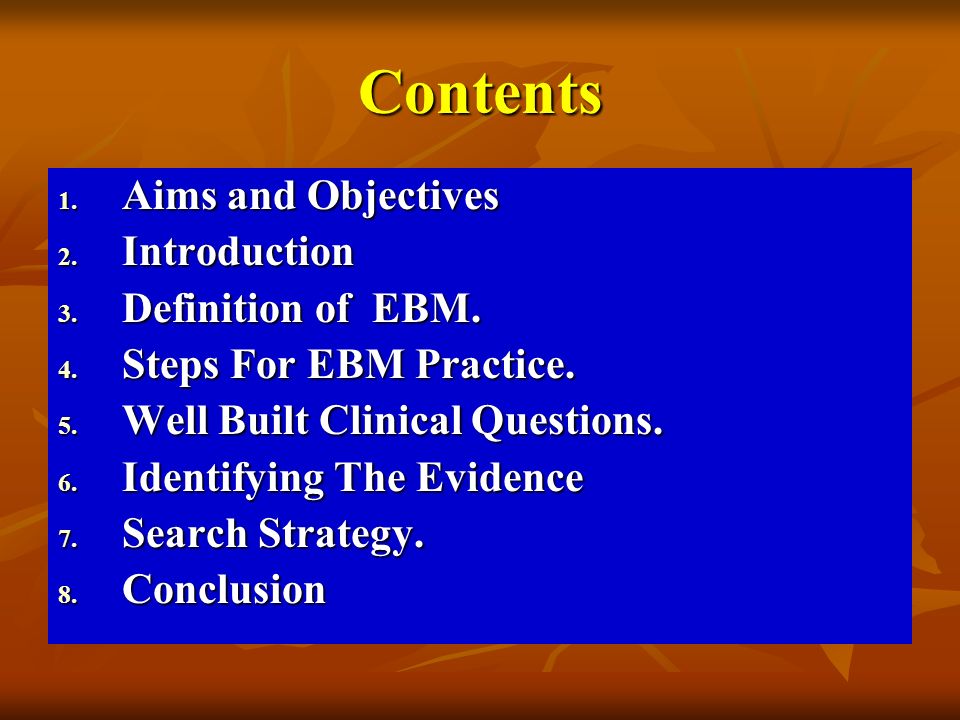 Contents

1. Aims and Objectives
2. Introduction
3. Definition of EBM.
4. Steps For EBM Practice.
5. Well Built Clinical Questions.
6. Identifying The Evidence
7. Search Strategy.
8. Conclusion